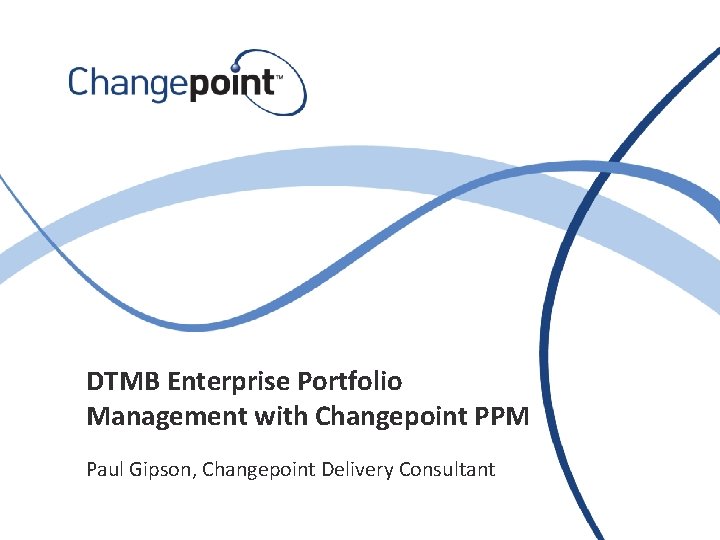 Changepoint™

DTMB Enterprise Portfolio Management with Changepoint PPM

Paul Gipson, Changepoint Delivery Consultant